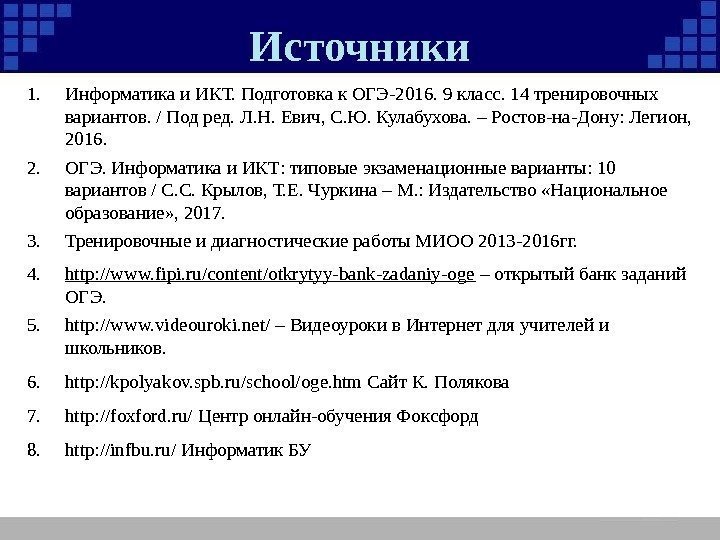 Источники

1. Информатика и ИКТ. Подготовка к ОГЭ-2016. 9 класс. 14 тренировочных вариантов. / Под ред. Л.Н. Евич, С.Ю. Кулабухова. – Ростов-на-Дону: Легион, 2016.

2. ОГЭ. Информатика и ИКТ: типовые экзаменационные варианты: 10 вариантов / С.С. Крылов, Т.Е. Чуркина – М.: Издательство «Национальное образование», 2017.

3. Тренировочные и диагностические работы МИОО 2013-2016гг.

4. http://www.fipi.ru/content/otkrytyy-bank-zadaniy-oge – открытый банк заданий ОГЭ.

5. http://www.videouroki.net/ – Видеоуроки в Интернет для учителей и школьников.

6. http://kpolyakov.spb.ru/school/oge.htm Сайт К. Полякова

7. http://foxford.ru/ Центр онлайн-обучения Фоксфорд

8. http://infbu.ru/ Информатик БУ